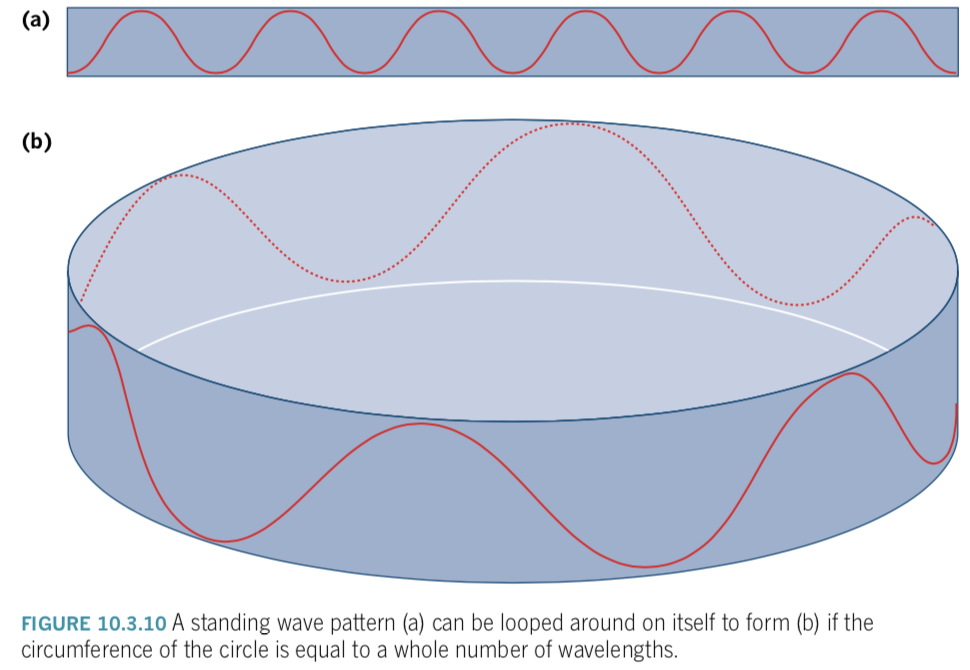 (a)

(b)

FIGURE 10.3.10 A standing wave pattern (a) can be looped around on itself to form (b) if the circumference of the circle is equal to a whole number of wavelengths.